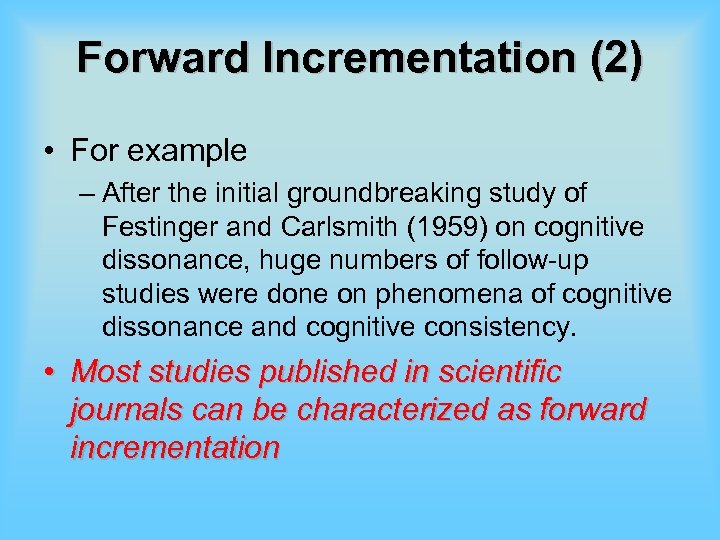 Forward Incrementation (2)

• For example

– After the initial groundbreaking study of Festinger and Carlsmith (1959) on cognitive dissonance, huge numbers of follow-up studies were done on phenomena of cognitive dissonance and cognitive consistency.

• Most studies published in scientific journals can be characterized as forward incrementation